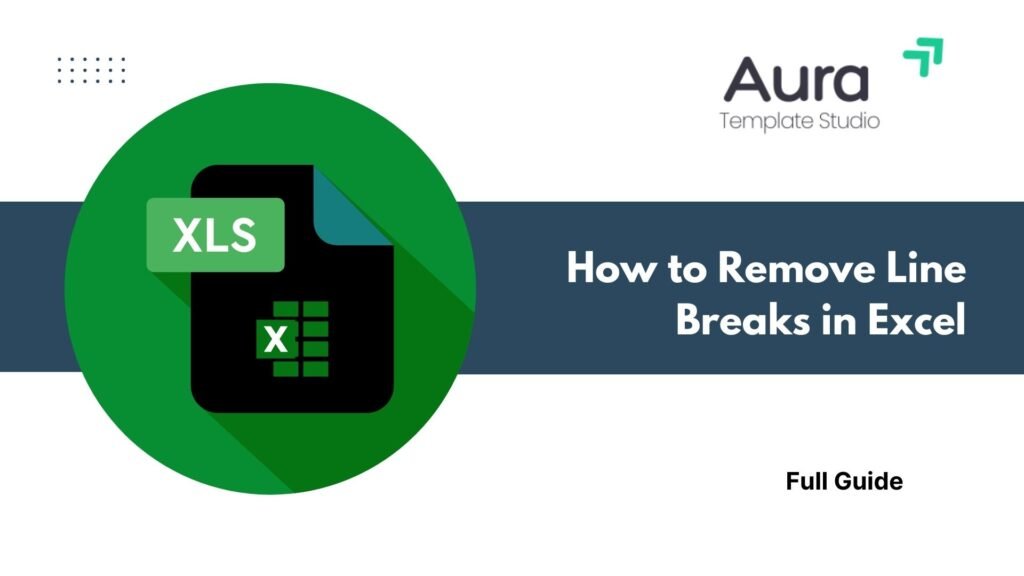 Aura
Template Studio

XLS

X

How to Remove Line Breaks in Excel

Full Guide